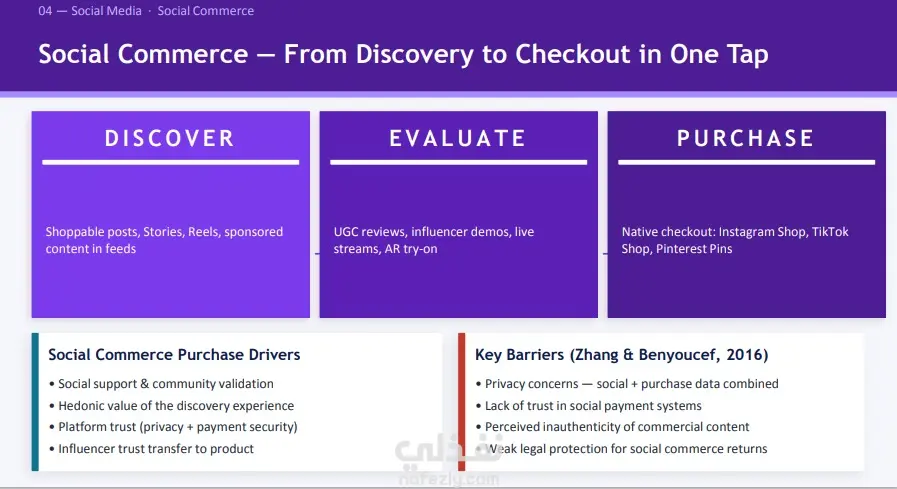 04 — Social Media · Social Commerce

Social Commerce — From Discovery to Checkout in One Tap

DISCOVER

Shoppable posts, Stories, Reels, sponsored content in feeds

EVALUATE

UGC reviews, influencer demos, live streams, AR try-on

PURCHASE

Native checkout: Instagram Shop, TikTok Shop, Pinterest Pins

Social Commerce Purchase Drivers

• Social support & community validation
• Hedonic value of the discovery experience
• Platform trust (privacy + payment security)
• Influencer trust transfer to product

Key Barriers (Zhang & Benyoucef, 2016)

• Privacy concerns — social + purchase data combined
• Lack of trust in social payment systems
• Perceived inauthenticity of commercial content
• Weak legal protection for social commerce returns

نفذلي
nafezly.com